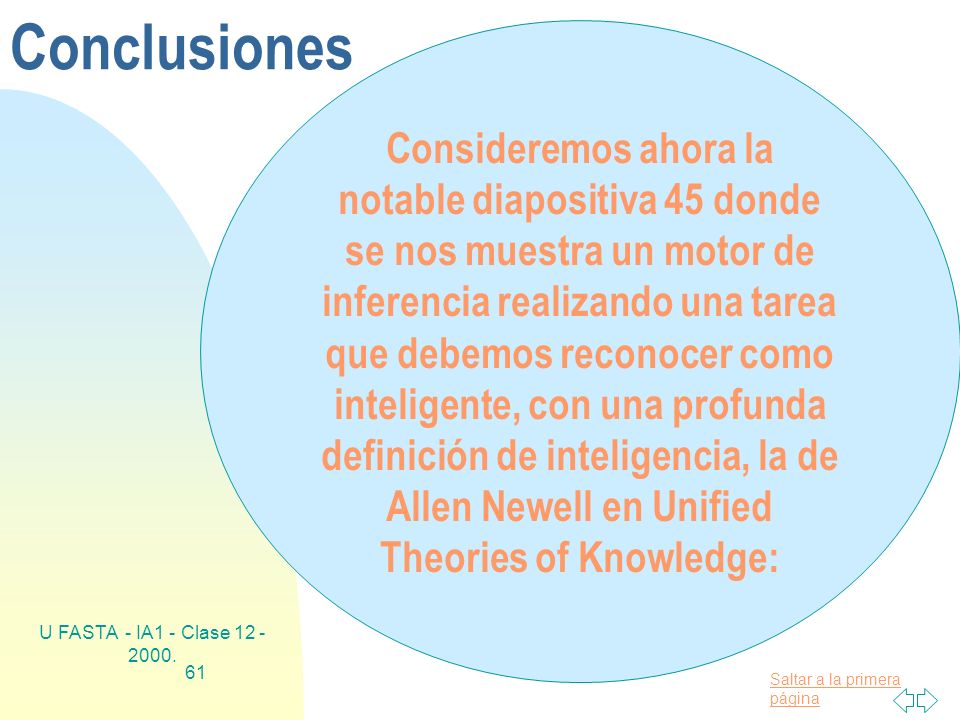 Conclusiones

Consideremos ahora la notable diapositiva 45 donde se nos muestra un motor de inferencia realizando una tarea que debemos reconocer como inteligente, con una profunda definición de inteligencia, la de Allen Newell en Unified Theories of Knowledge:

U FASTA - IA1 - Clase 12 - 2000.

61

Saltar a la primera página